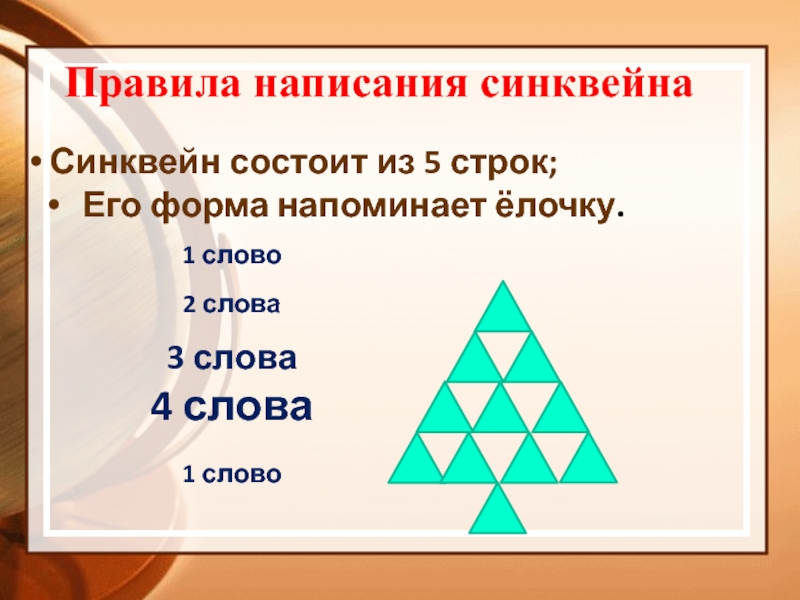 Правила написания синквейна

• Синквейн состоит из 5 строк;
• Его форма напоминает ёлочку.

1 слово

2 слова

3 слова

4 слова

1 слово